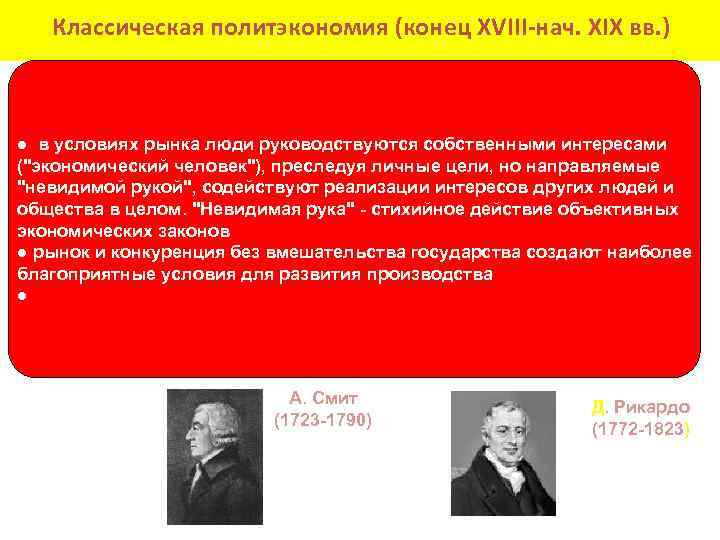 Классическая политэкономия (конец XVIII-нач. XIX вв.)

● в условиях рынка люди руководствуются собственными интересами ("экономический человек"), преследуя личные цели, но направляемые "невидимой рукой", содействуют реализации интересов других людей и общества в целом. "Невидимая рука" - стихийное действие объективных экономических законов
● рынок и конкуренция без вмешательства государства создают наиболее благоприятные условия для развития производства
●

А. Смит
(1723-1790)

Д. Рикардо
(1772-1823)